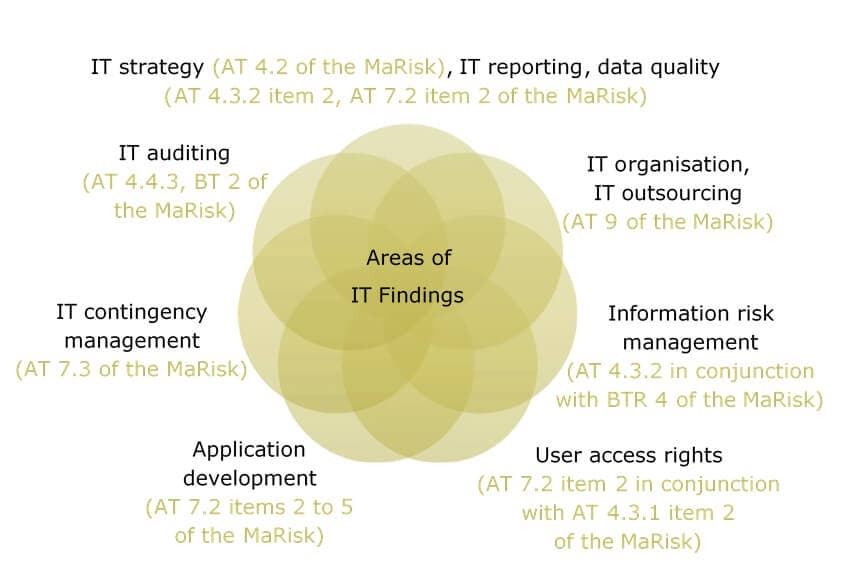 IT strategy (AT 4.2 of the MaRisk), IT reporting, data quality (AT 4.3.2 item 2, AT 7.2 item 2 of the MaRisk)

IT auditing (AT 4.4.3, BT 2 of the MaRisk)

IT organisation, IT outsourcing (AT 9 of the MaRisk)

Areas of IT Findings

IT contingency management (AT 7.3 of the MaRisk)

Information risk management (AT 4.3.2 in conjunction with BTR 4 of the MaRisk)

Application development (AT 7.2 items 2 to 5 of the MaRisk)

User access rights (AT 7.2 item 2 in conjunction with AT 4.3.1 item 2 of the MaRisk)